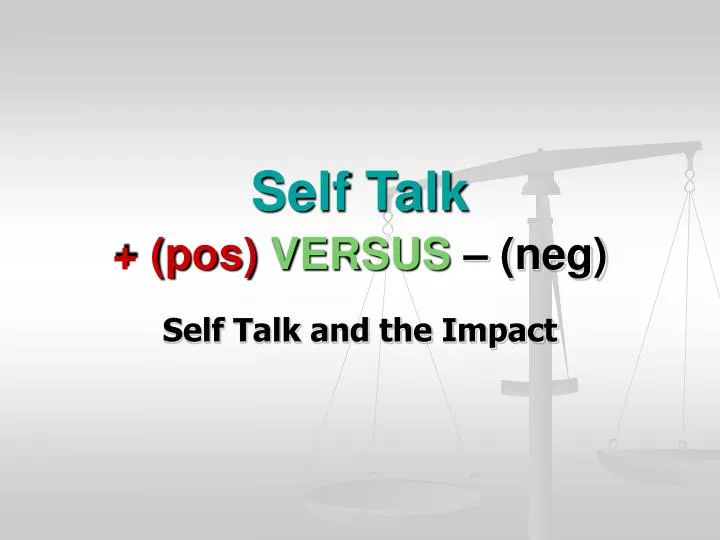 Self Talk
+ (pos) VERSUS – (neg)

Self Talk and the Impact